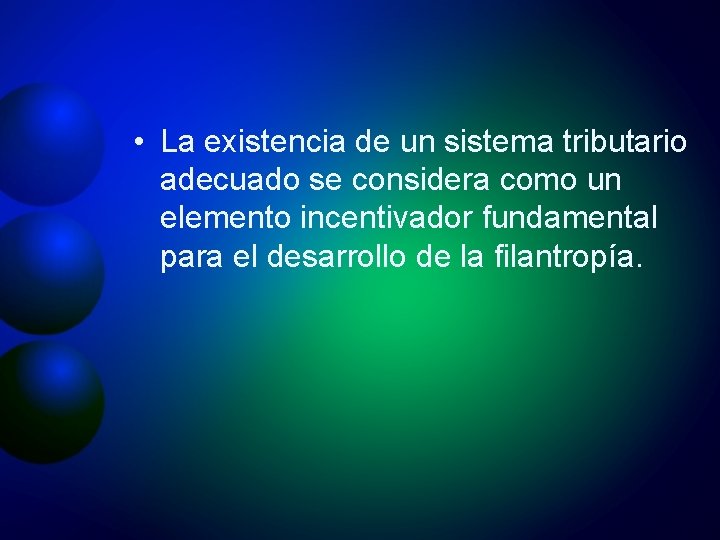 • La existencia de un sistema tributario adecuado se considera como un elemento incentivador fundamental para el desarrollo de la filantropía.